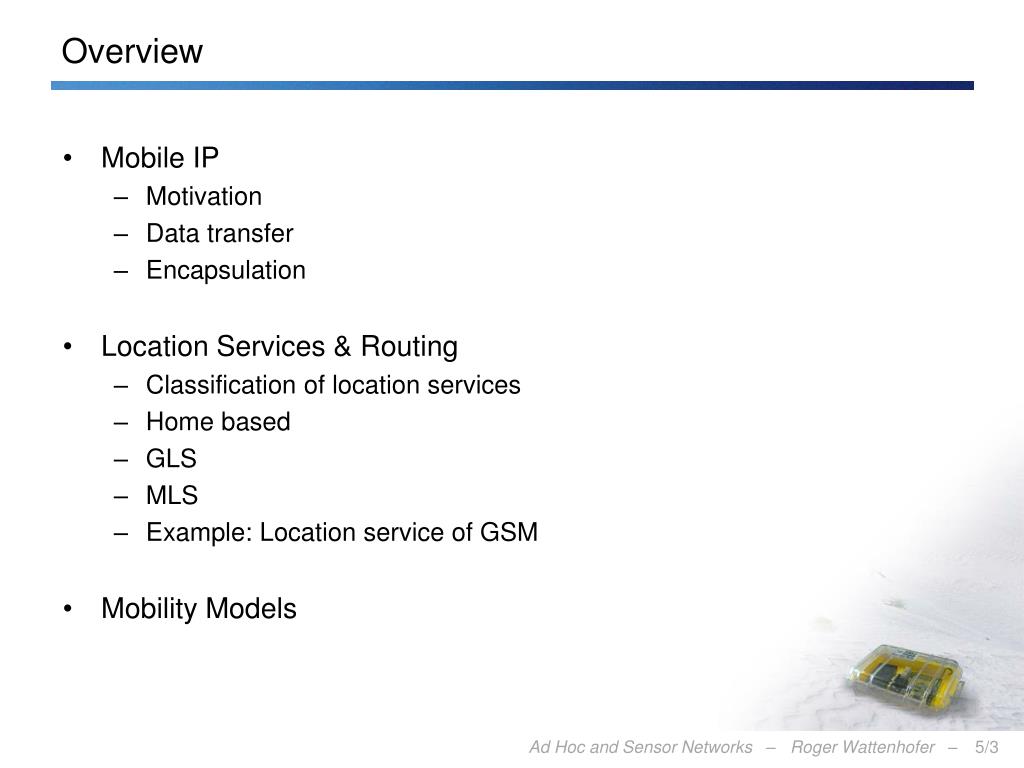 Overview

• Mobile IP
– Motivation
– Data transfer
– Encapsulation

• Location Services & Routing
– Classification of location services
– Home based
– GLS
– MLS
– Example: Location service of GSM

• Mobility Models

Ad Hoc and Sensor Networks – Roger Wattenhofer – 5/3